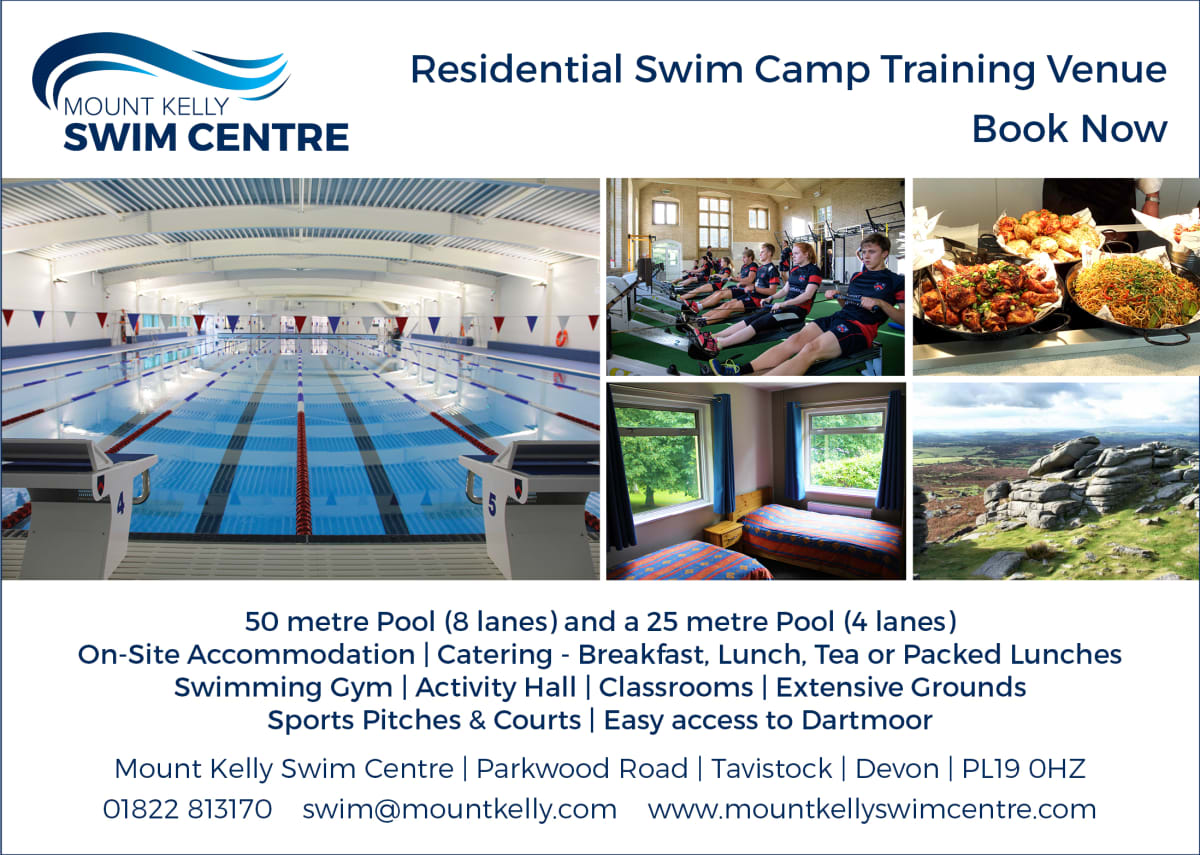 MOUNT KELLY
SWIM CENTRE

Residential Swim Camp Training Venue
Book Now

4

5

50 metre Pool (8 lanes) and a 25 metre Pool (4 lanes)
On-Site Accommodation | Catering - Breakfast, Lunch, Tea or Packed Lunches
Swimming Gym | Activity Hall | Classrooms | Extensive Grounds
Sports Pitches & Courts | Easy access to Dartmoor

Mount Kelly Swim Centre | Parkwood Road | Tavistock | Devon | PL19 0HZ
01822 813170 swim@mountkelly.com www.mountkellyswimcentre.com